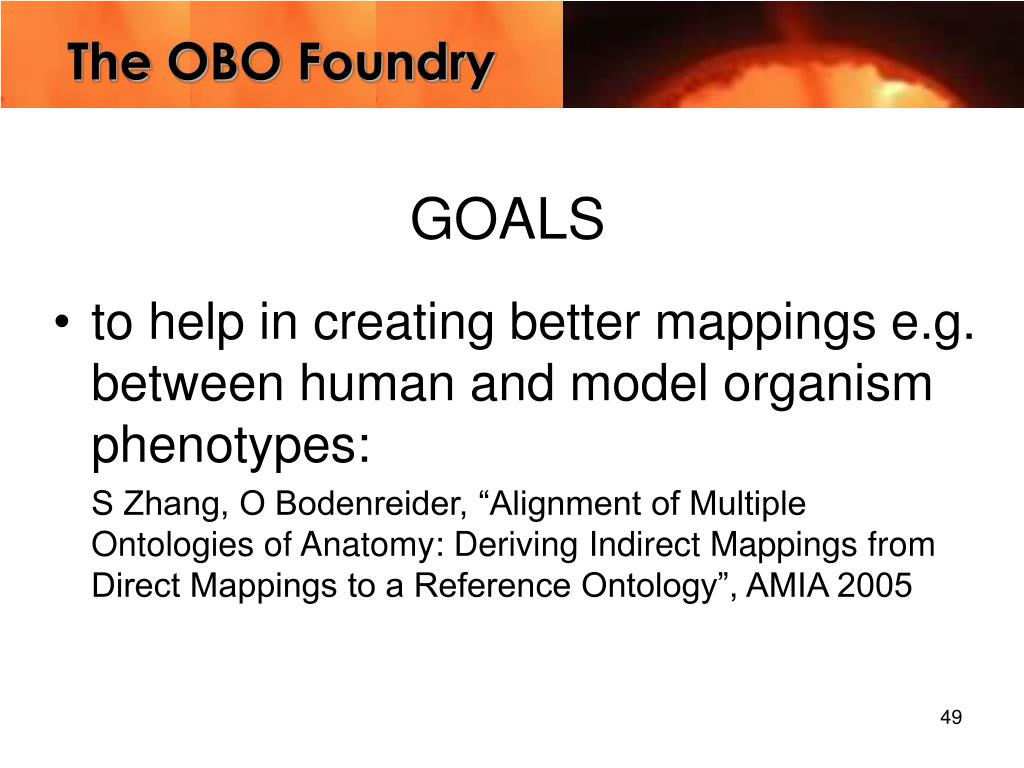 The OBO Foundry

GOALS

• to help in creating better mappings e.g. between human and model organism phenotypes:

S Zhang, O Bodenreider, “Alignment of Multiple Ontologies of Anatomy: Deriving Indirect Mappings from Direct Mappings to a Reference Ontology”, AMIA 2005

49